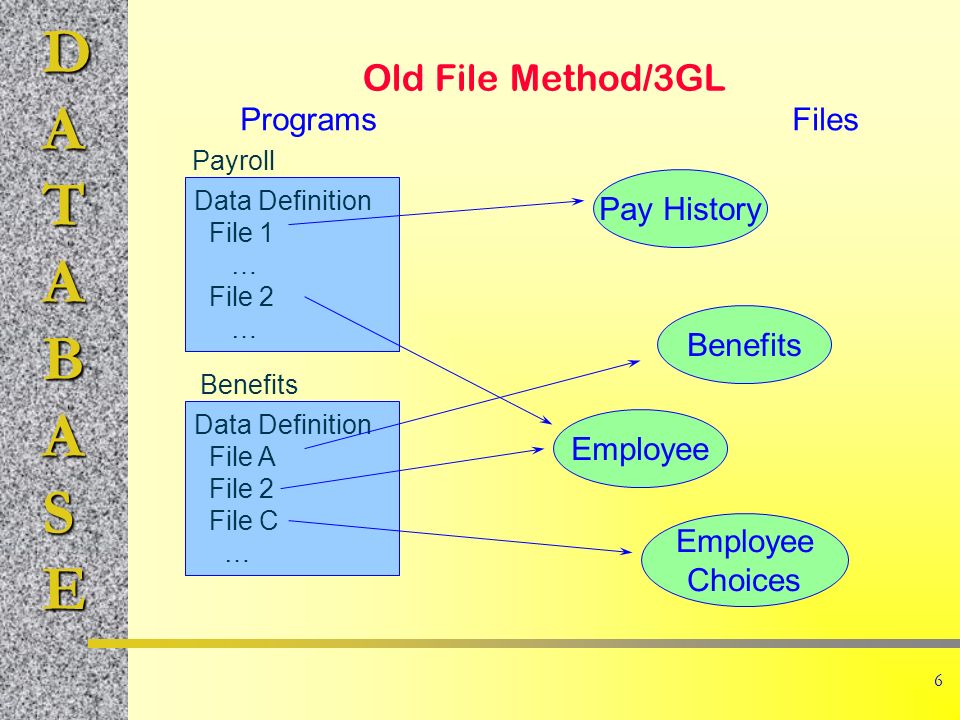 D
A
T
A
B
A
S
E

Old File Method/3GL

Programs

Files

Payroll

Data Definition
File 1
…
File 2
…

Benefits

Data Definition
File A
File 2
File C
…

Pay History

Benefits

Employee

Employee Choices

6